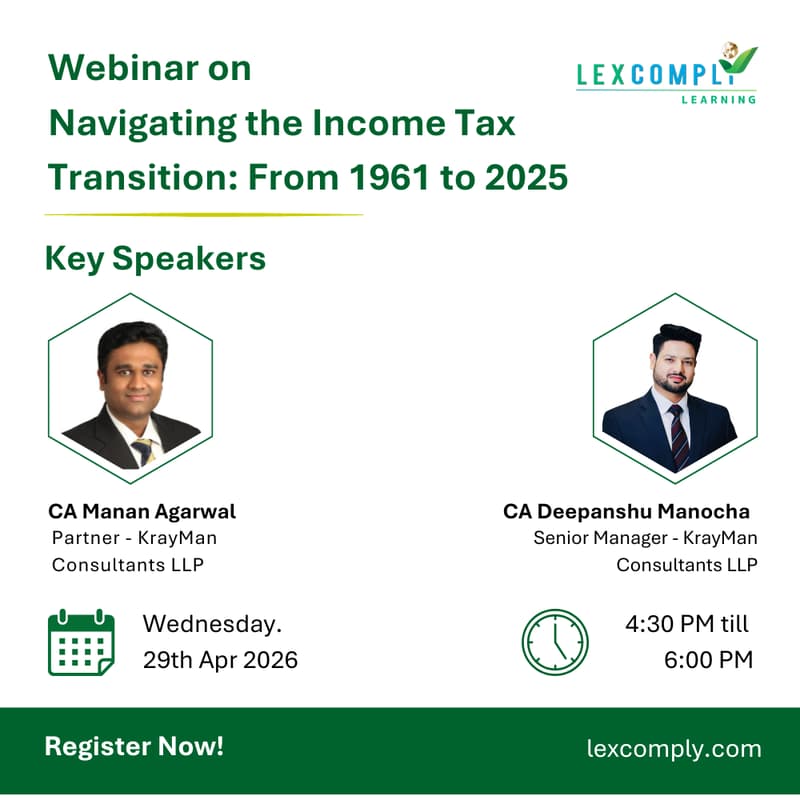 Webinar on
Navigating the Income Tax Transition: From 1961 to 2025

LEXCOMPLY
LEARNING

Key Speakers

CA Manan Agarwal
Partner - KrayMan Consultants LLP

CA Deepanshu Manocha
Senior Manager - KrayMan Consultants LLP

Wednesday.
29th Apr 2026

4:30 PM till
6:00 PM

Register Now!

lexcomply.com